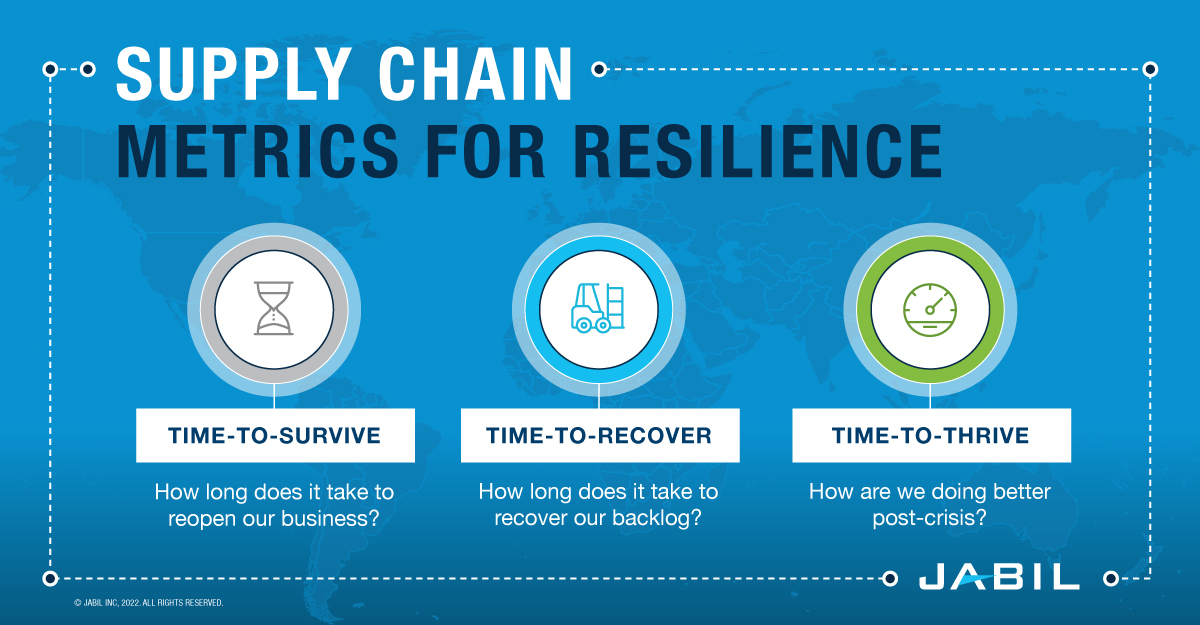 SUPPLY CHAIN
METRICS FOR RESILIENCE

TIME-TO-SURVIVE

How long does it take to reopen our business?

TIME-TO-RECOVER

How long does it take to recover our backlog?

TIME-TO-THRIVE

How are we doing better post-crisis?

JABIL

© JABIL INC, 2022. ALL RIGHTS RESERVED.